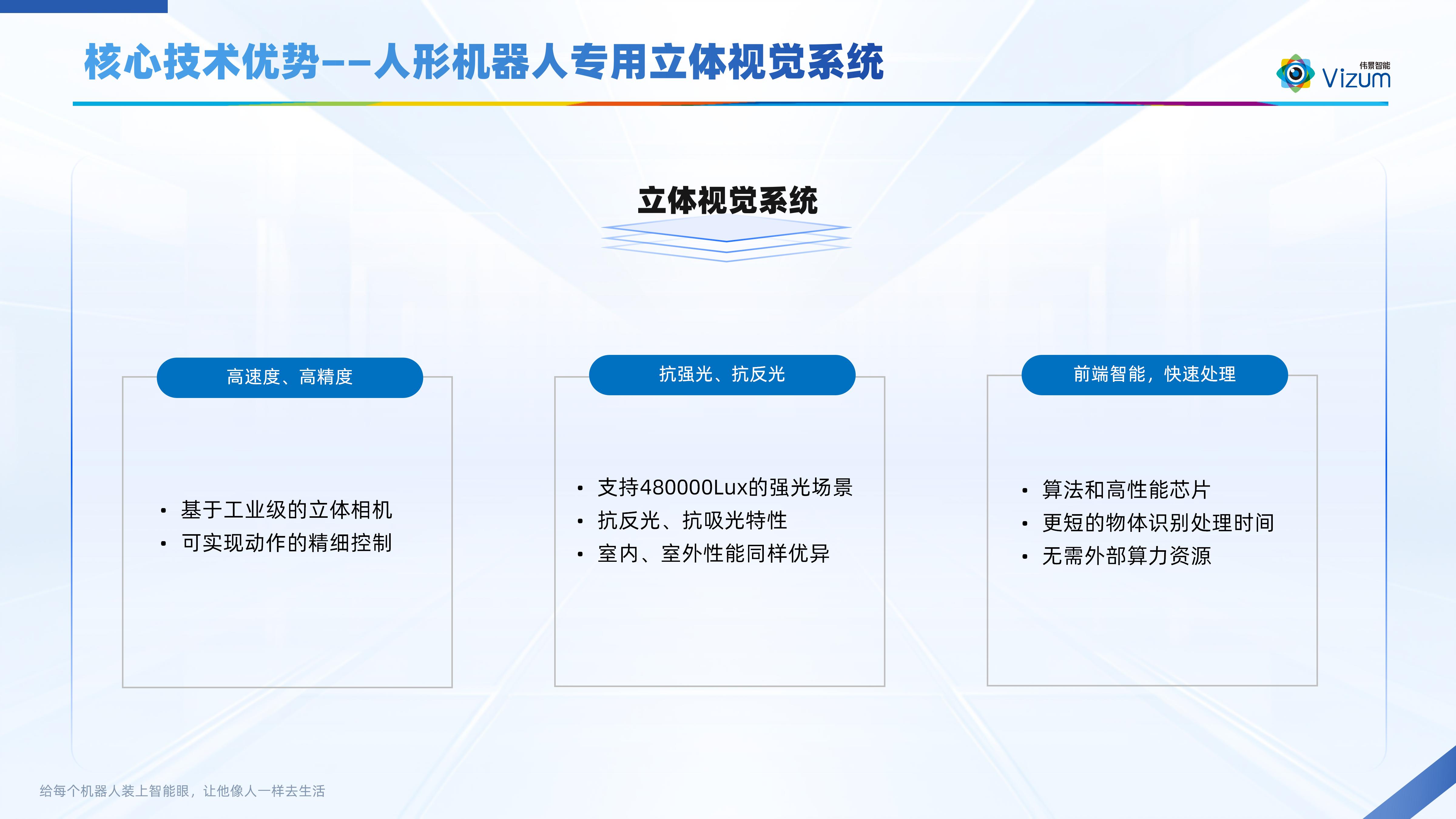 核心技术优势——人形机器人专用立体视觉系统

伟景智能
Vizum

立体视觉系统

高速度、高精度

• 基于工业级的立体相机
• 可实现动作的精细控制

抗强光、抗反光

• 支持480000Lux的强光场景
• 抗反光、抗吸光特性
• 室内、室外性能同样优异

前端智能，快速处理

• 算法和高性能芯片
• 更短的物体识别处理时间
• 无需外部算力资源

给每个机器人装上智能眼，让他像人一样去生活